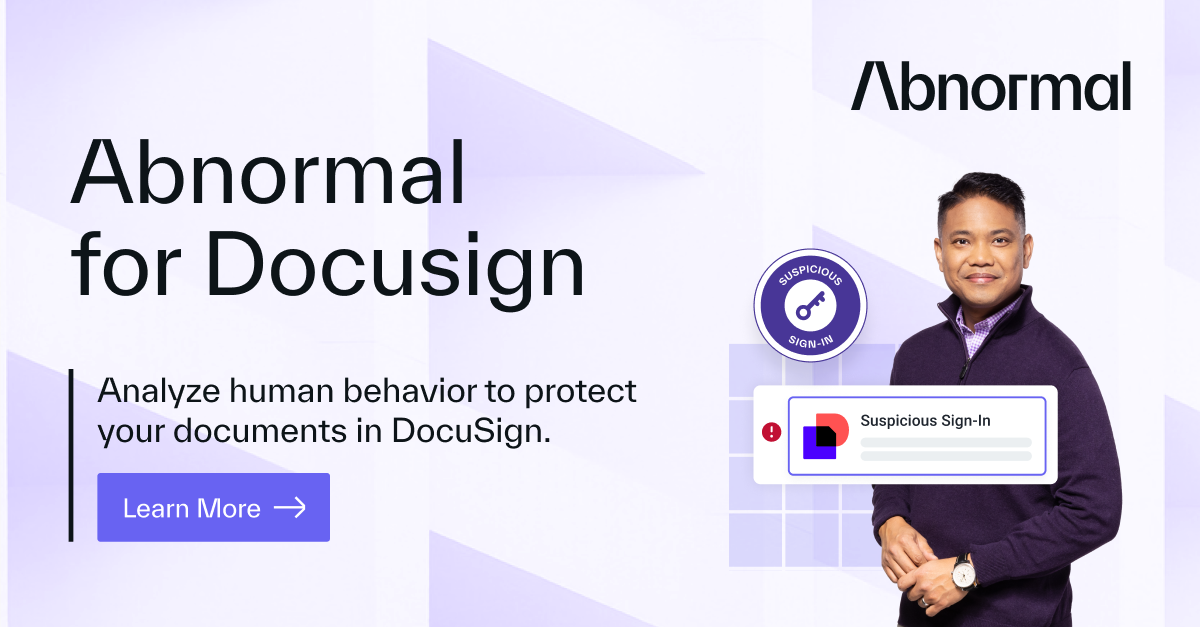 Abnormal

Abnormal for Docusign

Analyze human behavior to protect your documents in DocuSign.

Learn More →

SUSPICIOUS SIGN-IN

Suspicious Sign-In